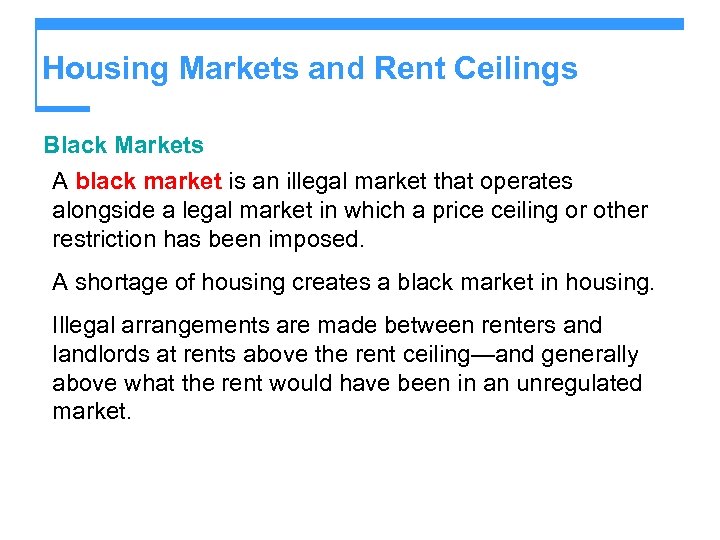 Housing Markets and Rent Ceilings

Black Markets

A black market is an illegal market that operates alongside a legal market in which a price ceiling or other restriction has been imposed.

A shortage of housing creates a black market in housing.

Illegal arrangements are made between renters and landlords at rents above the rent ceiling—and generally above what the rent would have been in an unregulated market.